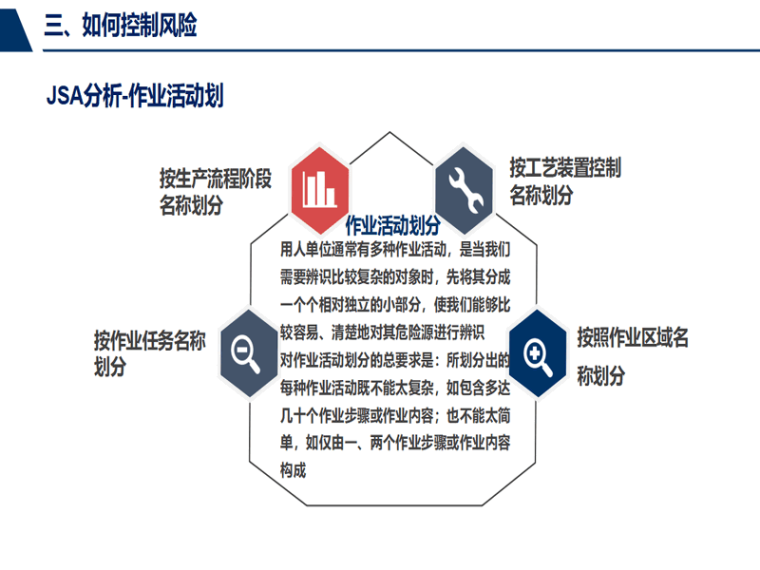 三、如何控制风险

JSA分析-作业活动划

按生产流程阶段名称划分

按工艺装置控制名称划分

作业活动划分

用人单位通常有多种作业活动，是当我们需要辨识比较复杂的对象时，先将其分成一个个相对独立的小部分，使我们能够比较容易、清楚地对其危险源进行辨识

对作业活动划分的总要求是：所划分出的每种作业活动既不能太复杂，如包含多达几十个作业步骤或作业内容；也不能太简单，如仅由一、两个作业步骤或作业内容构成

按作业任务名称划分

按照作业区域名称划分